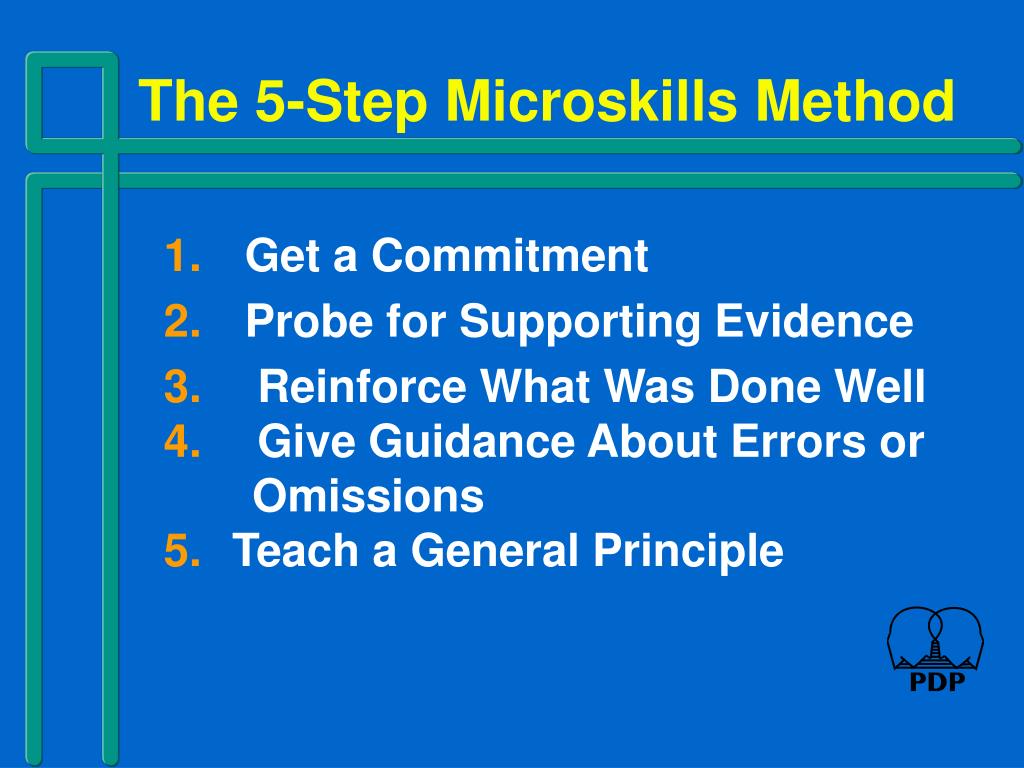 The 5-Step Microskills Method

1. Get a Commitment
2. Probe for Supporting Evidence
3. Reinforce What Was Done Well
4. Give Guidance About Errors or Omissions
5. Teach a General Principle

PDP